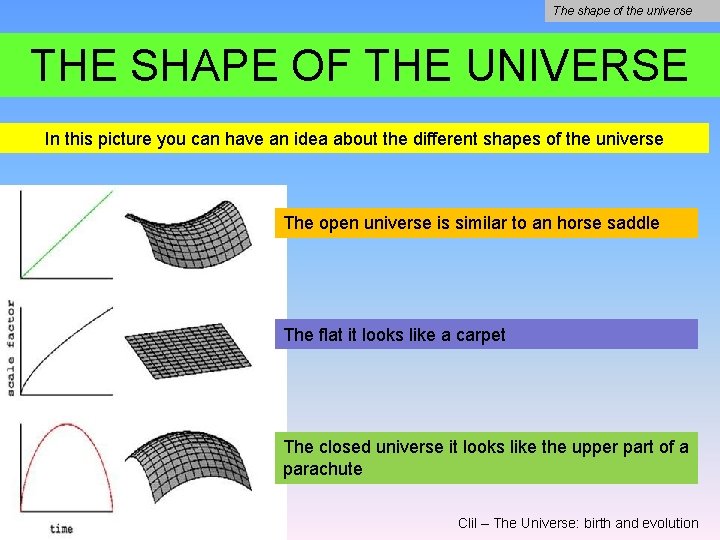 The shape of the universe

THE SHAPE OF THE UNIVERSE

In this picture you can have an idea about the different shapes of the universe

scale factor

time

The open universe is similar to an horse saddle

The flat it looks like a carpet

The closed universe it looks like the upper part of a parachute

Clil – The Universe: birth and evolution